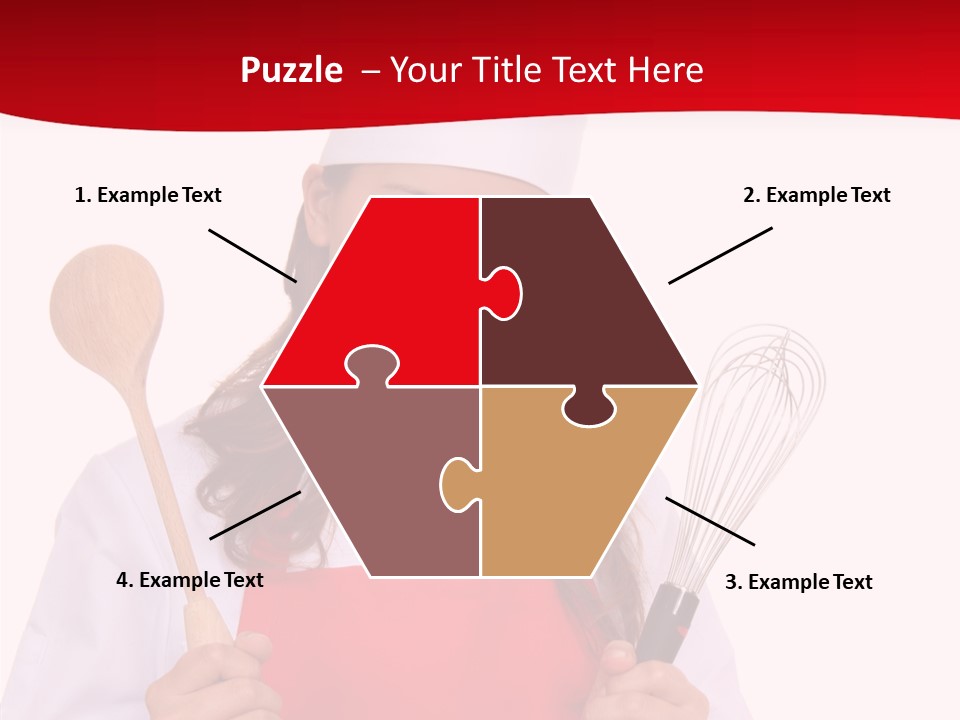 Puzzle – Your Title Text Here

1. Example Text

2. Example Text

4. Example Text

3. Example Text